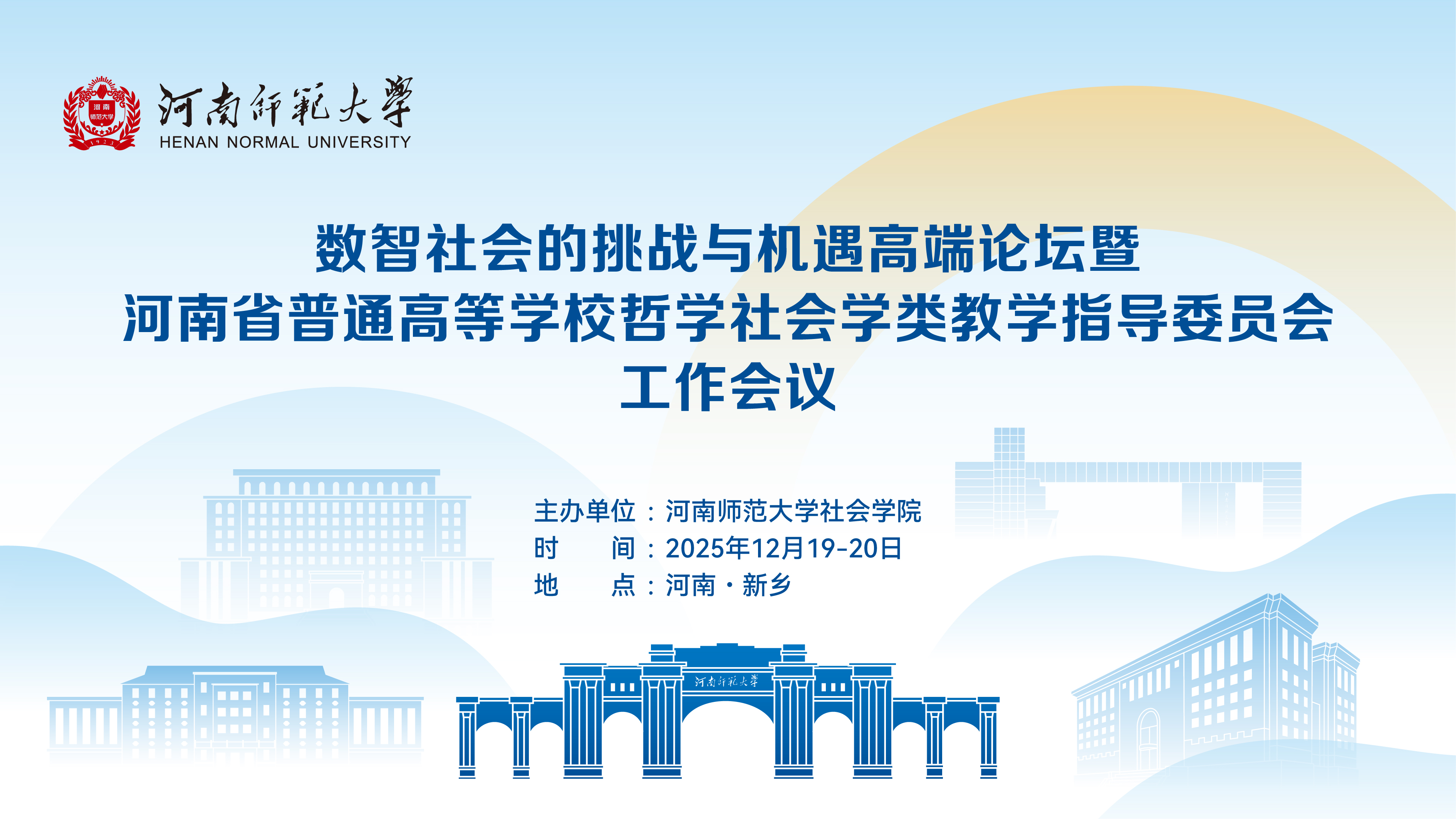 河南
师范大学
1923

河南師範大學
HENAN NORMAL UNIVERSITY

数智社会的挑战与机遇高端论坛暨
河南省普通高等学校哲学社会学类教学指导委员会
工作会议

主办单位：河南师范大学社会学院
时　　间：2025年12月19-20日
地　　点：河南·新乡

河南師範大學